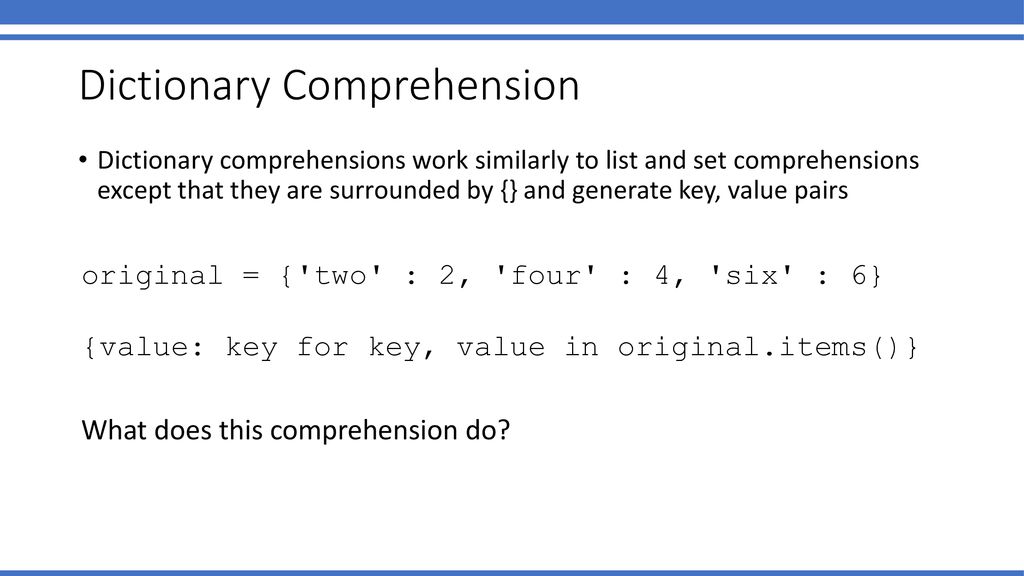 Dictionary Comprehension

• Dictionary comprehensions work similarly to list and set comprehensions except that they are surrounded by {} and generate key, value pairs

original = {'two' : 2, 'four' : 4, 'six' : 6}

{value: key for key, value in original.items()}

What does this comprehension do?